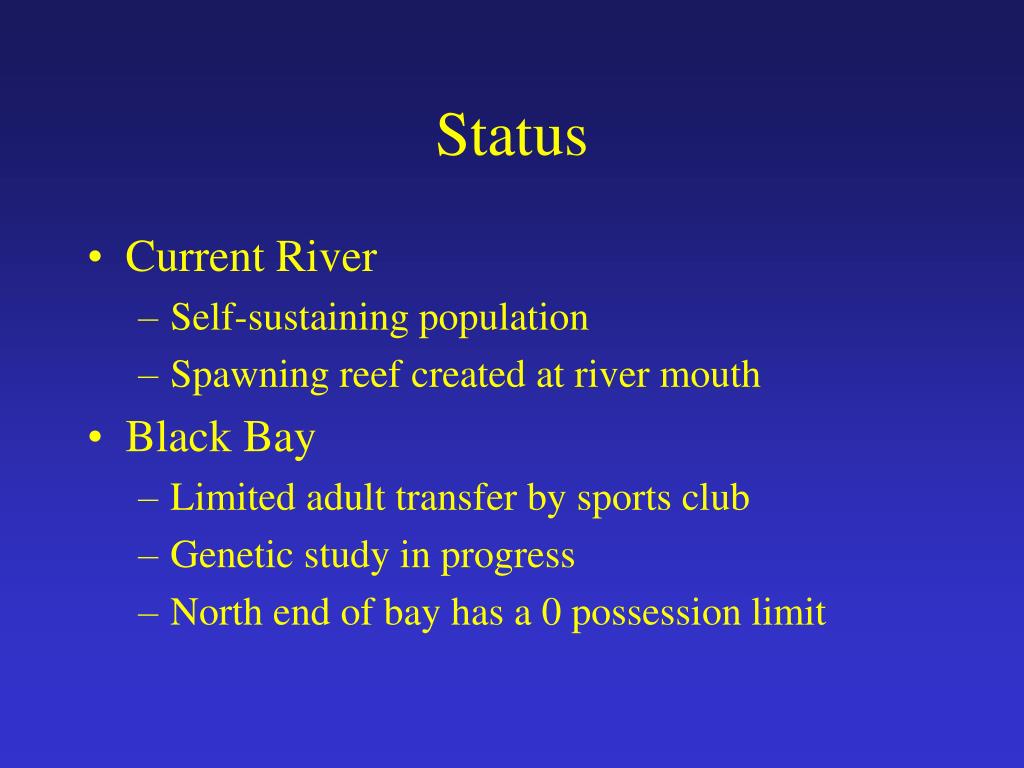 Status

• Current River
  – Self-sustaining population
  – Spawning reef created at river mouth
• Black Bay
  – Limited adult transfer by sports club
  – Genetic study in progress
  – North end of bay has a 0 possession limit